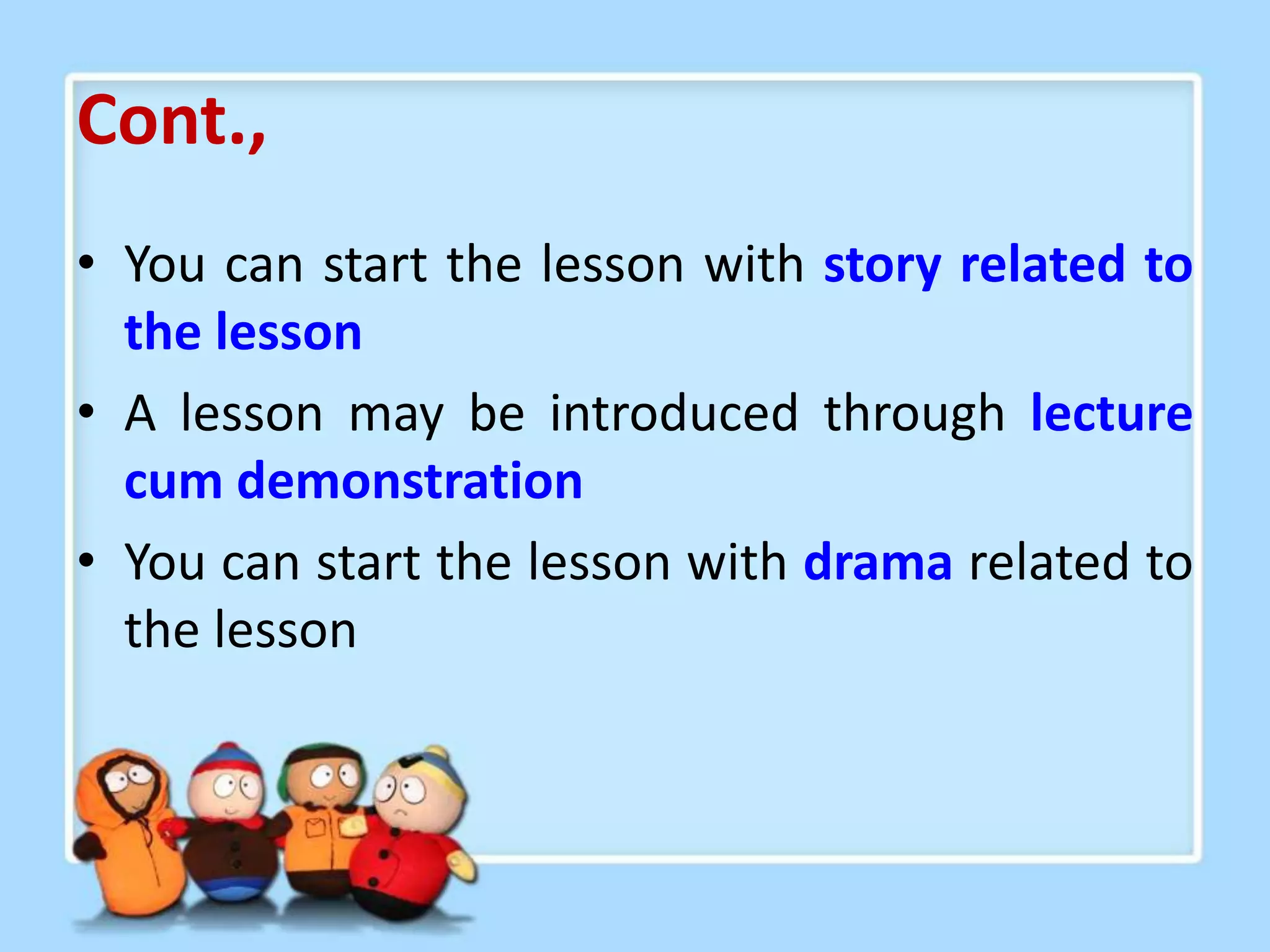 Cont.,

• You can start the lesson with story related to the lesson
• A lesson may be introduced through lecture cum demonstration
• You can start the lesson with drama related to the lesson